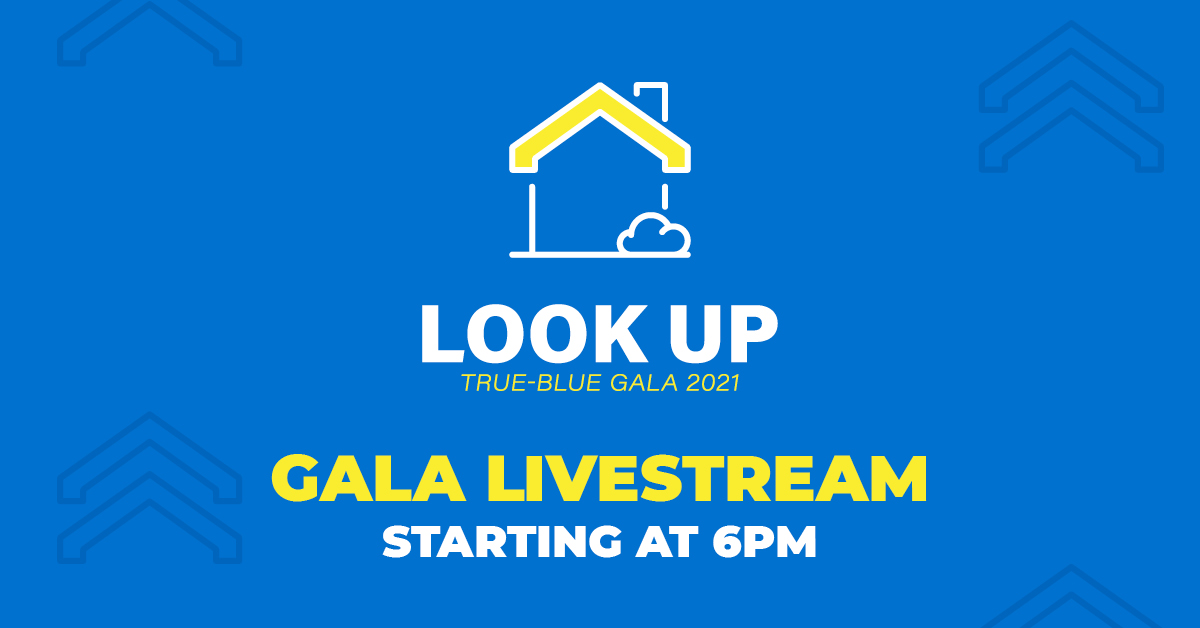 LOOK UP
TRUE-BLUE GALA 2021

GALA LIVESTREAM
STARTING AT 6PM